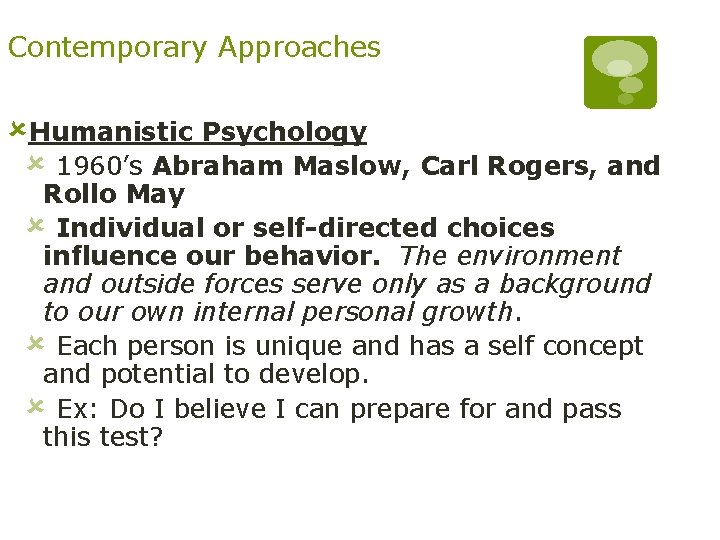 Contemporary Approaches

Humanistic Psychology

1960's Abraham Maslow, Carl Rogers, and Rollo May

Individual or self-directed choices influence our behavior. The environment and outside forces serve only as a background to our own internal personal growth.

Each person is unique and has a self concept and potential to develop.

Ex: Do I believe I can prepare for and pass this test?